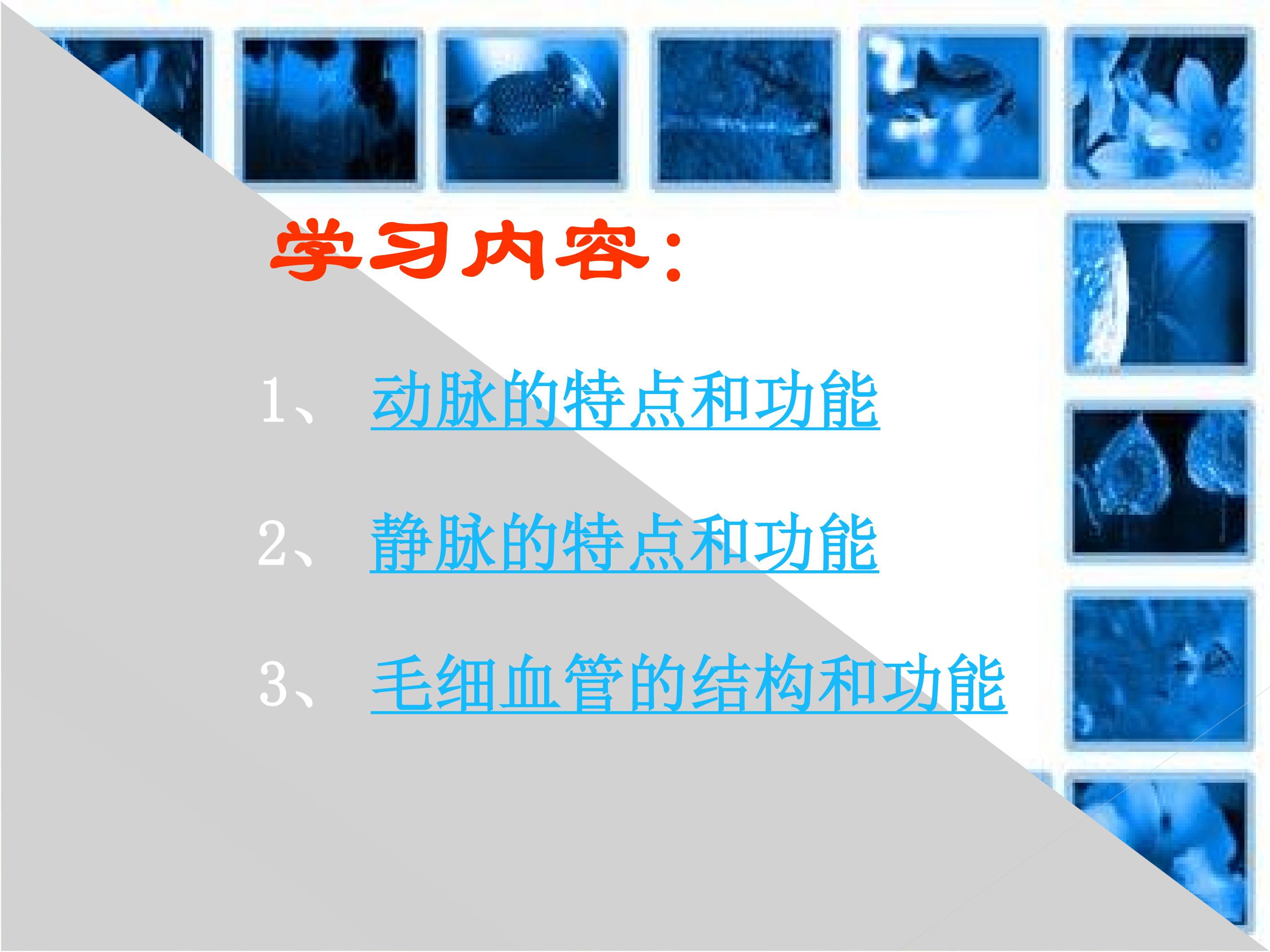 学习内容：

1、 动脉的特点和功能

2、 静脉的特点和功能

3、 毛细血管的结构和功能